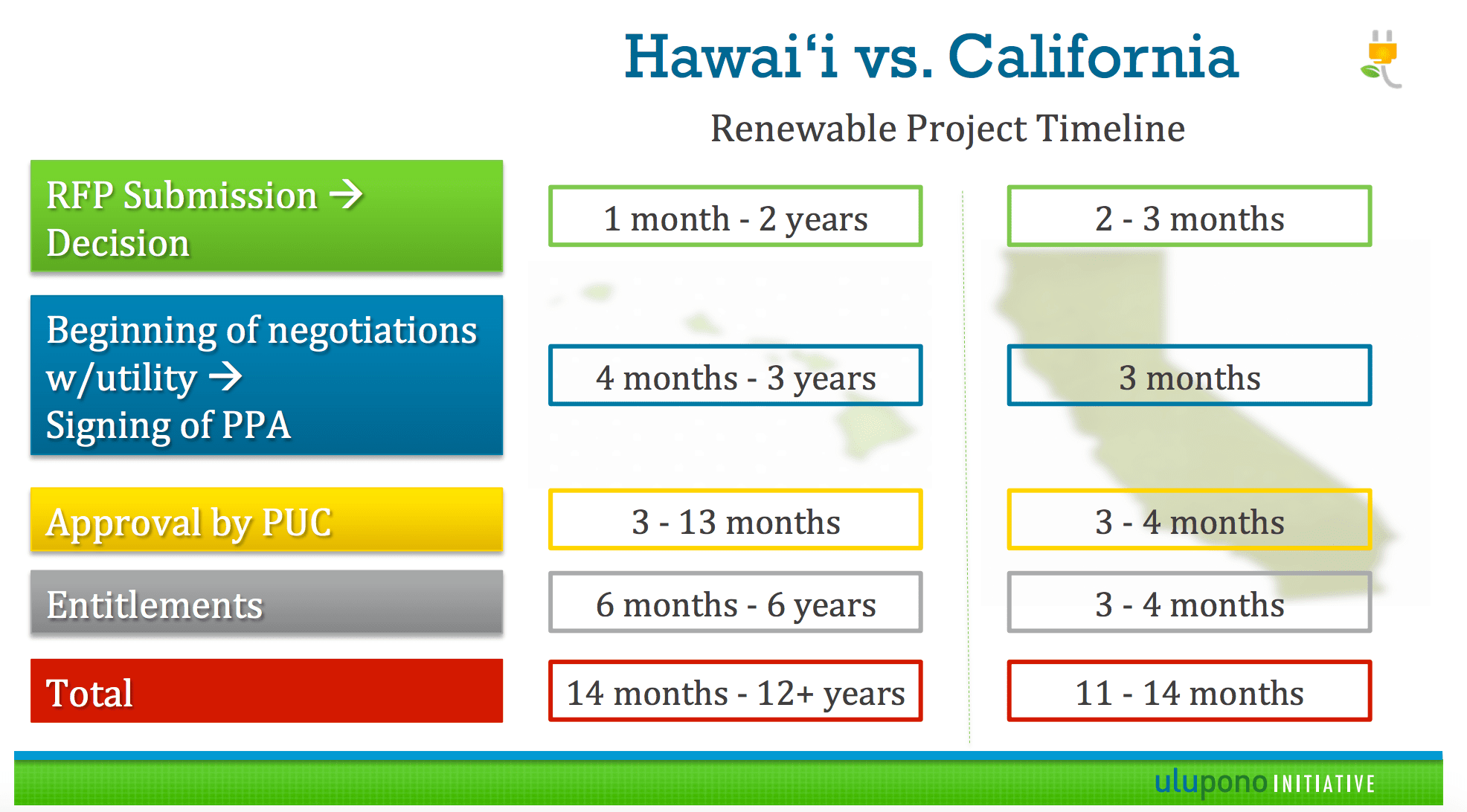 Hawaiʻi vs. California

Renewable Project Timeline

| | | |
|---|---|---|
| RFP Submission → Decision | 1 month - 2 years | 2 - 3 months |
| Beginning of negotiations w/utility → Signing of PPA | 4 months - 3 years | 3 months |
| Approval by PUC | 3 - 13 months | 3 - 4 months |
| Entitlements | 6 months - 6 years | 3 - 4 months |
| Total | 14 months - 12+ years | 11 - 14 months |

ulupono INITIATIVE